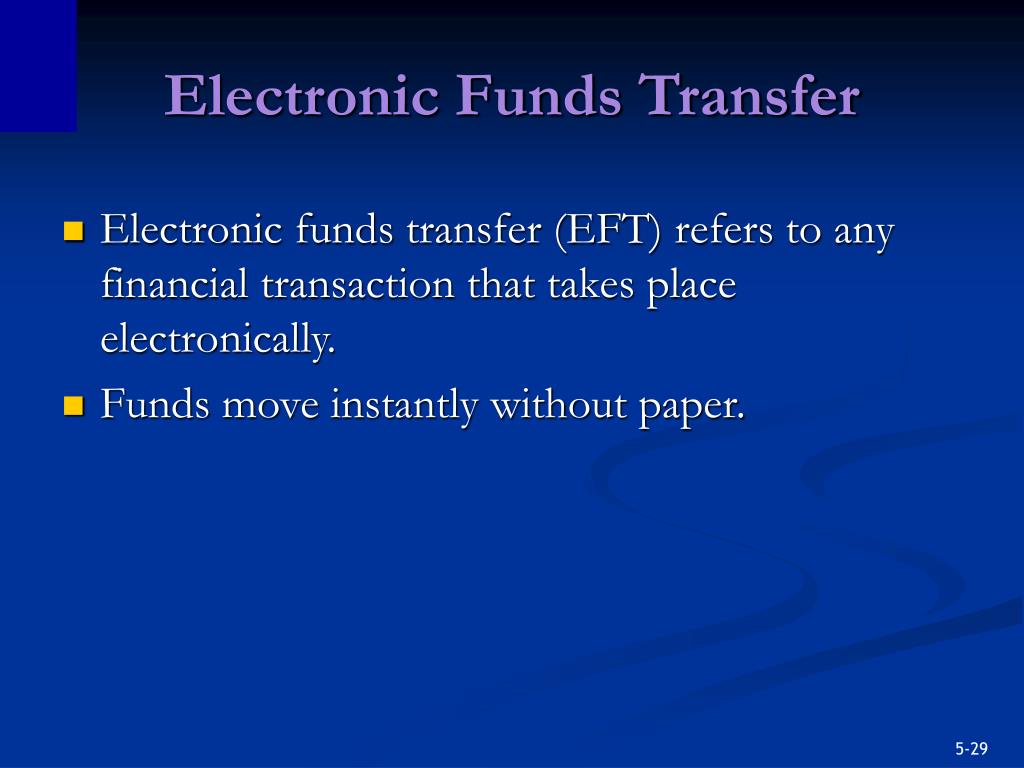 Electronic Funds Transfer

- Electronic funds transfer (EFT) refers to any financial transaction that takes place electronically.
- Funds move instantly without paper.

5-29